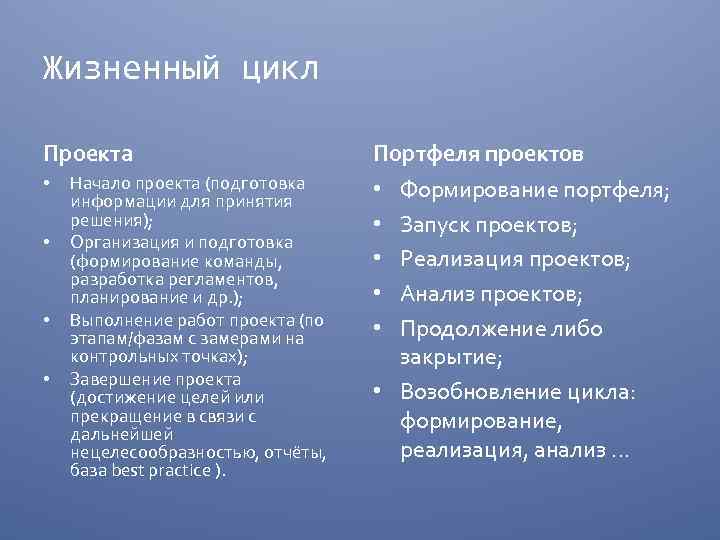 Жизненный цикл

Проекта

• Начало проекта (подготовка информации для принятия решения);
• Организация и подготовка (формирование команды, разработка регламентов, планирование и др.);
• Выполнение работ проекта (по этапам/фазам с замерами на контрольных точках);
• Завершение проекта (достижение целей или прекращение в связи с дальнейшей нецелесообразностью, отчёты, база best practice ).

Портфеля проектов

• Формирование портфеля;
• Запуск проектов;
• Реализация проектов;
• Анализ проектов;
• Продолжение либо закрытие;
• Возобновление цикла: формирование, реализация, анализ …